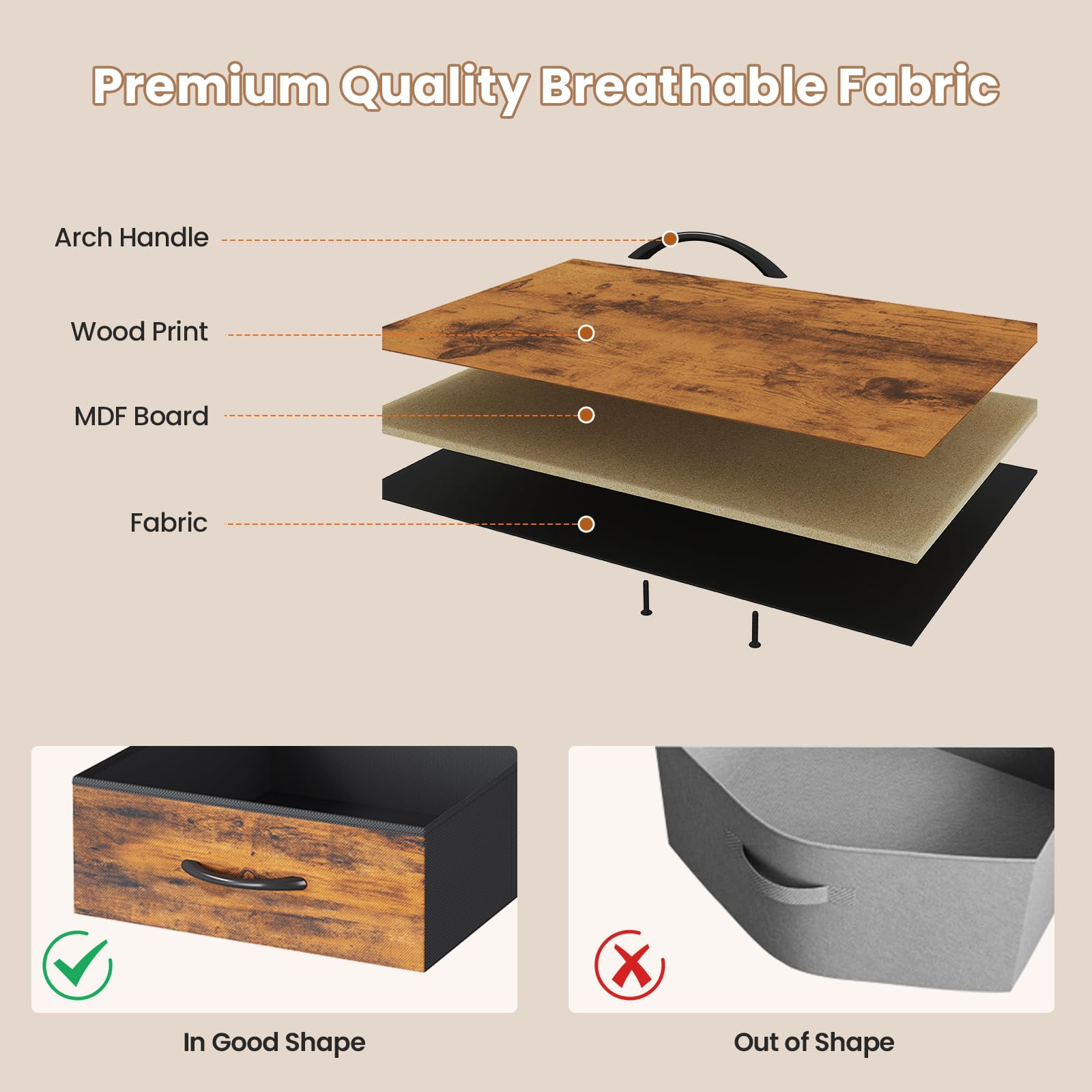 Premium Quality Breathable Fabric

Arch Handle

Wood Print

MDF Board

Fabric

In Good Shape

Out of Shape